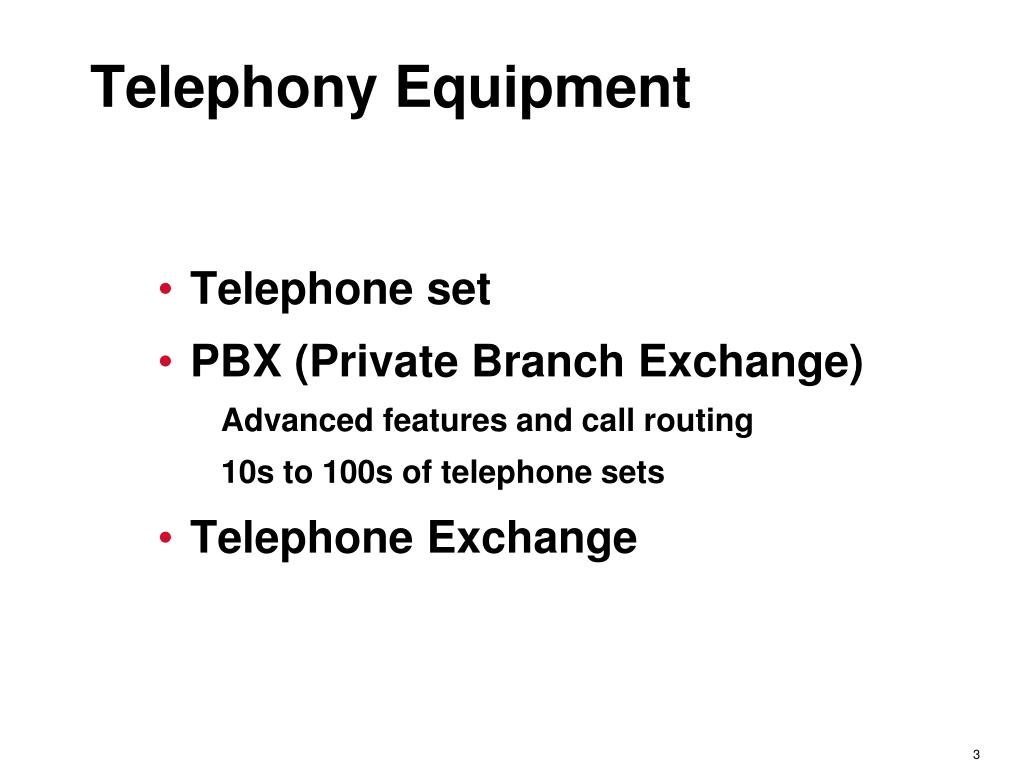 Telephony Equipment

• Telephone set
• PBX (Private Branch Exchange)
Advanced features and call routing
10s to 100s of telephone sets
• Telephone Exchange

3